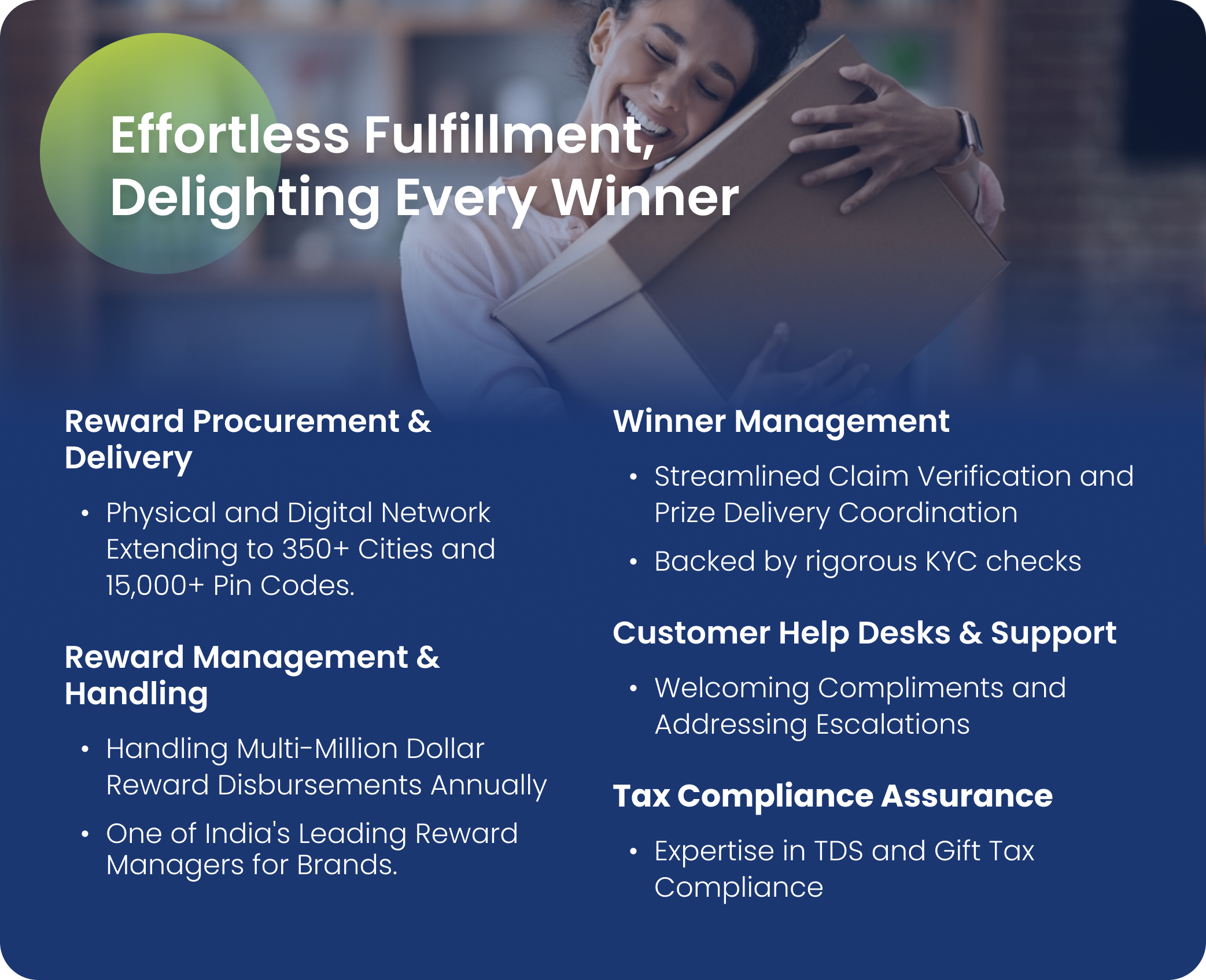 Effortless Fulfillment, Delighting Every Winner

Reward Procurement & Delivery

• Physical and Digital Network Extending to 350+ Cities and 15,000+ Pin Codes.

Reward Management & Handling

• Handling Multi-Million Dollar Reward Disbursements Annually

• One of India's Leading Reward Managers for Brands.

Winner Management

• Streamlined Claim Verification and Prize Delivery Coordination

• Backed by rigorous KYC checks

Customer Help Desks & Support

• Welcoming Compliments and Addressing Escalations

Tax Compliance Assurance

• Expertise in TDS and Gift Tax Compliance